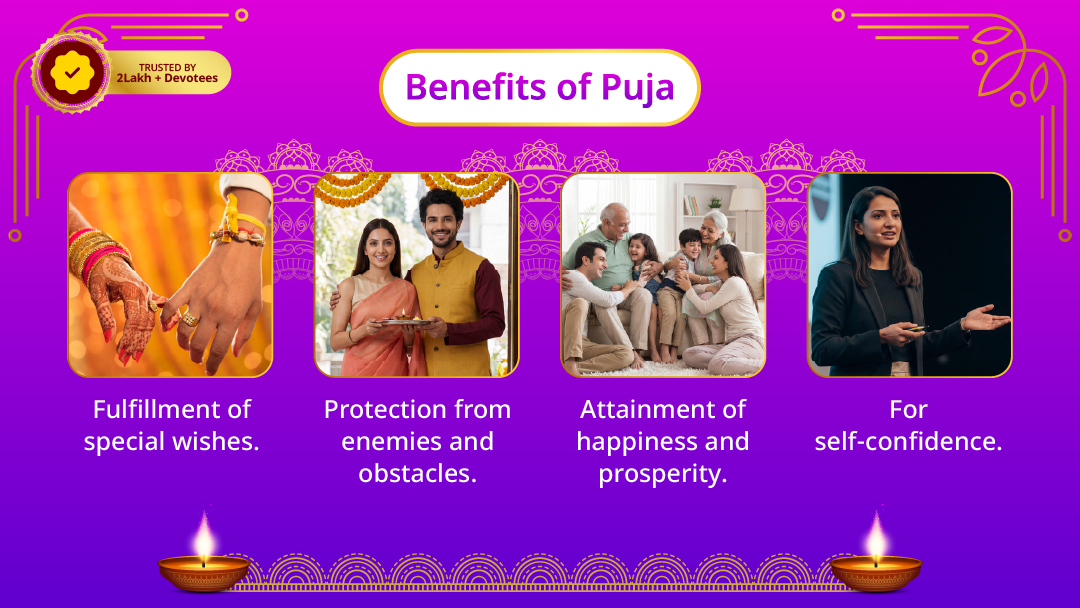 TRUSTED BY
2Lakh + Devotees

Benefits of Puja

Fulfillment of special wishes.

Protection from enemies and obstacles.

Attainment of happiness and prosperity.

For self-confidence.